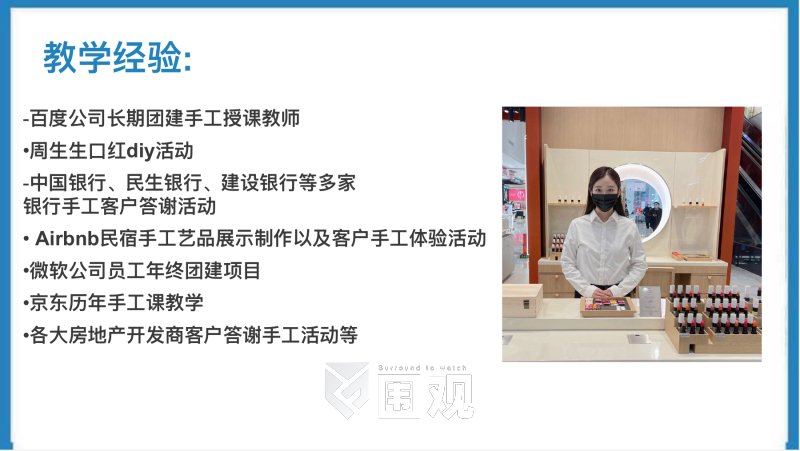 教学经验:

-百度公司长期团建手工授课教师

•周生生口红diy活动

-中国银行、民生银行、建设银行等多家银行手工客户答谢活动

• Airbnb民宿手工艺品展示制作以及客户手工体验活动

•微软公司员工年终团建项目

•京东历年手工课教学

•各大房地产开发商客户答谢手工活动等

Surround to Watch
围观